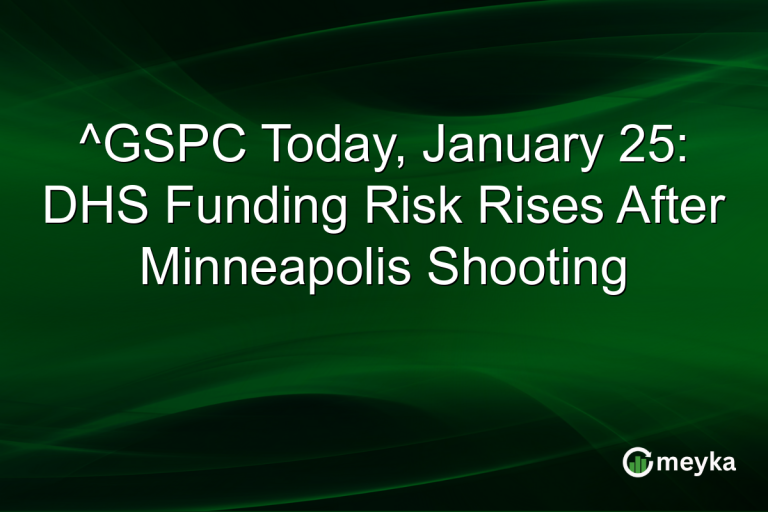 ^GSPC Today, January 25: DHS Funding Risk Rises After Minneapolis Shooting

meyka